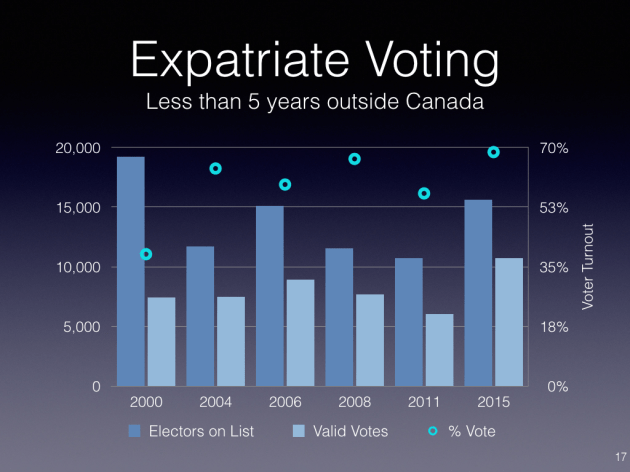 Expatriate Voting
Less than 5 years outside Canada

20,000
15,000
10,000
5,000
0

70%
53%
35%
18%
0%

Voter Turnout

2000
2004
2006
2008
2011
2015

Electors on List
Valid Votes
% Vote

17